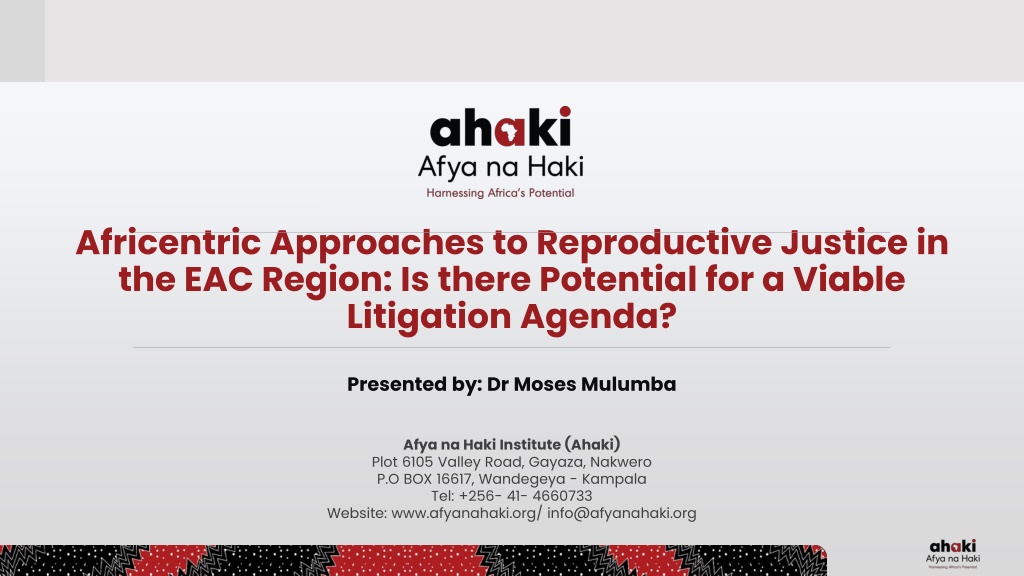 ahaki
Afya na Haki
Harnessing Africa's Potential

Africentric Approaches to Reproductive Justice in the EAC Region: Is there Potential for a Viable Litigation Agenda?

Presented by: Dr Moses Mulumba

Afya na Haki Institute (Ahaki)
Plot 6105 Valley Road, Gayaza, Nakwero
P.O BOX 16617, Wandegeya - Kampala
Tel: +256- 41- 4660733
Website: www.afyanahaki.org/ info@afyanahaki.org

ahaki
Afya na Haki
Harnessing Africa's Potential